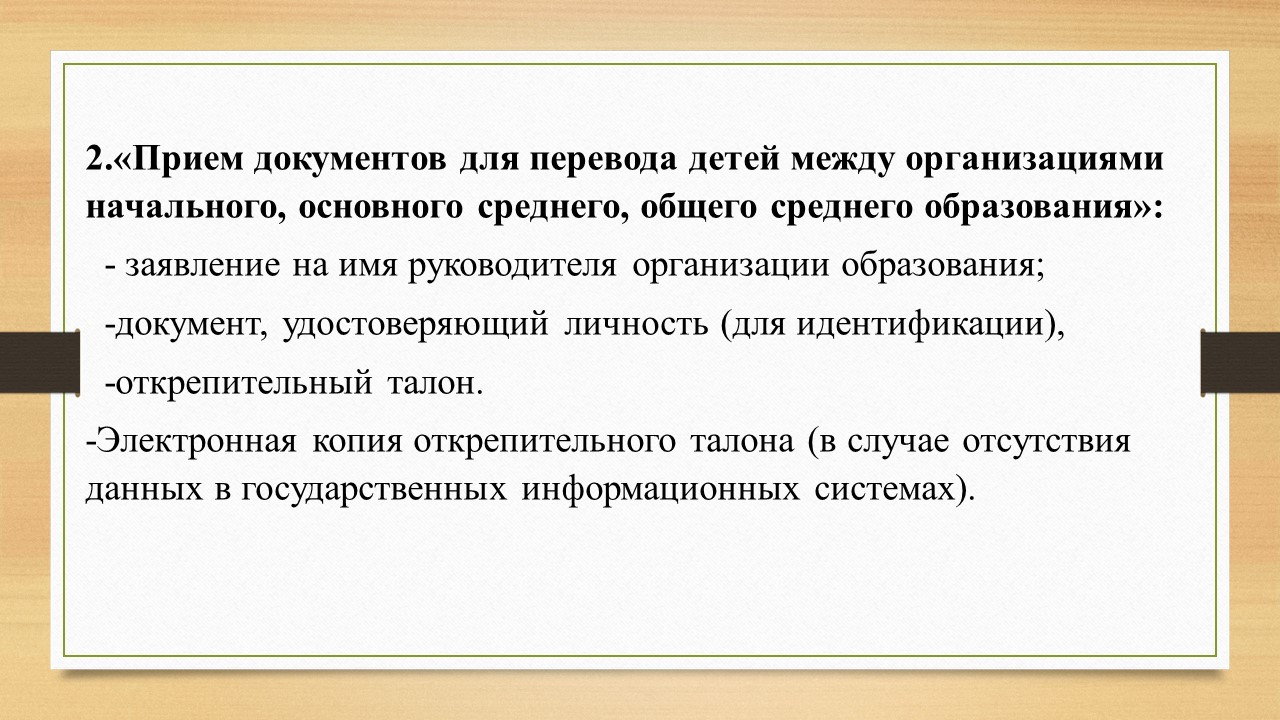 2.«Прием документов для перевода детей между организациями начального, основного среднего, общего среднего образования»:

- заявление на имя руководителя организации образования;

-документ, удостоверяющий личность (для идентификации),

-открепительный талон.

-Электронная копия открепительного талона (в случае отсутствия данных в государственных информационных системах).